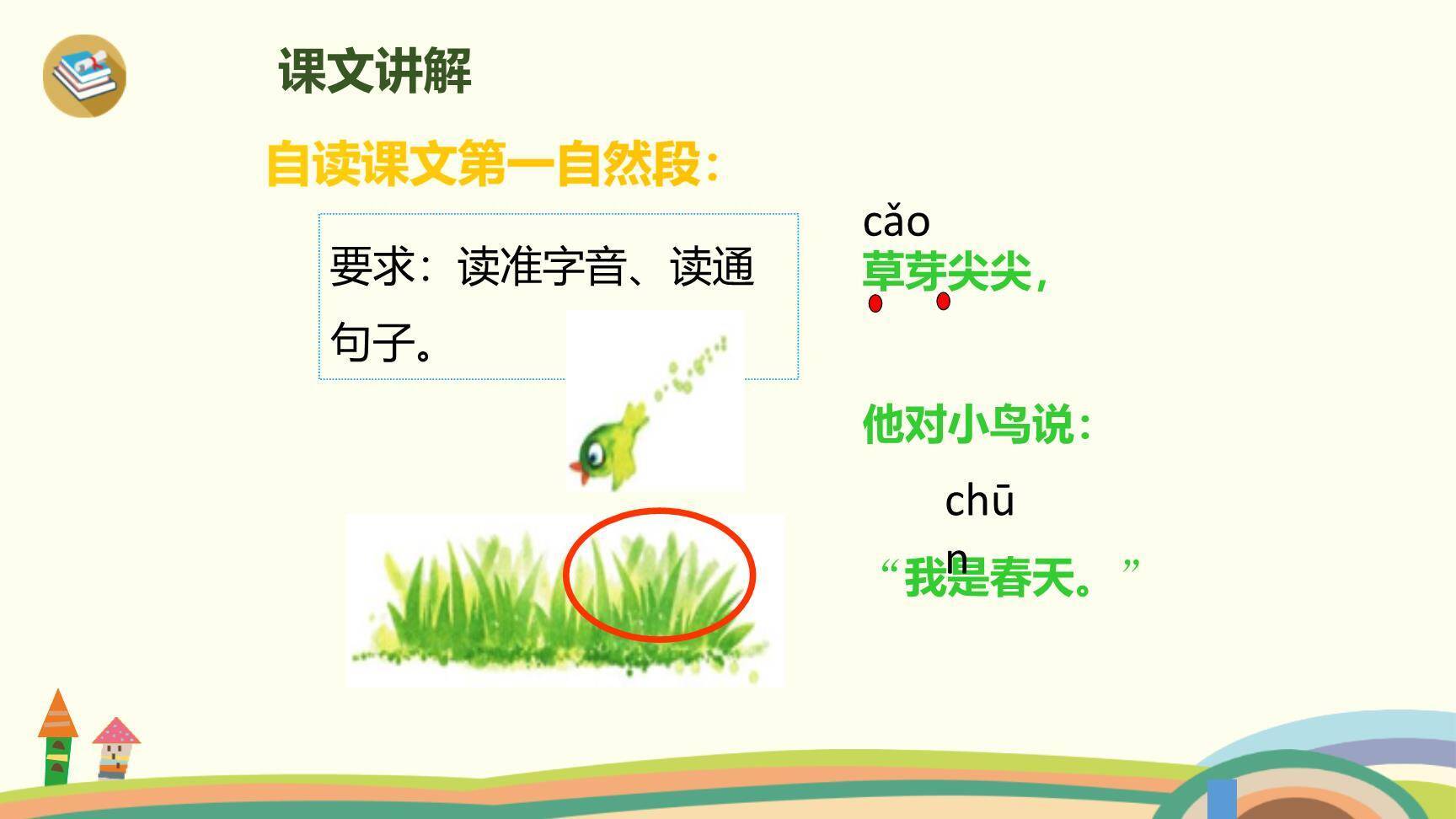 课文讲解

自读课文第一自然段：

要求：读准字音、读通句子。

cǎo
草芽尖尖，

他对小鸟说：

chū
n
“我是春天。”